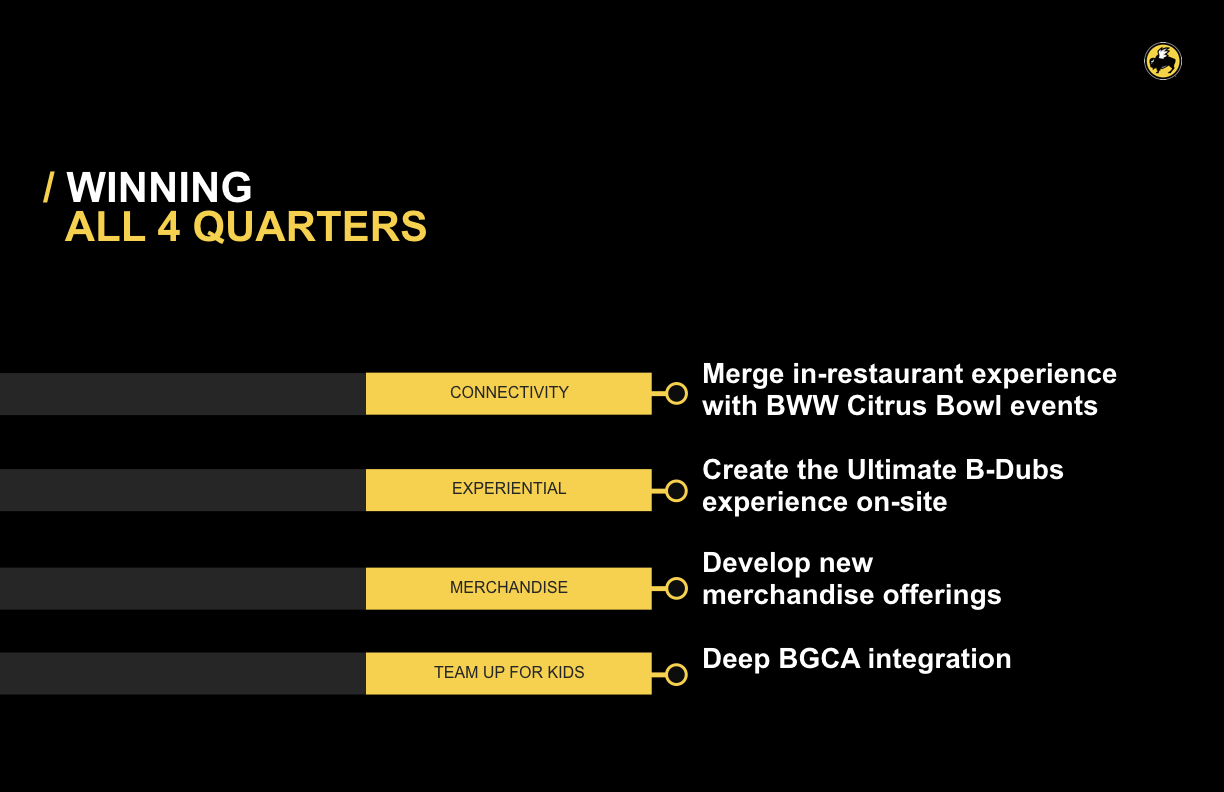 / WINNING
ALL 4 QUARTERS

CONNECTIVITY

Merge in-restaurant experience with BWW Citrus Bowl events

EXPERIENTIAL

Create the Ultimate B-Dubs experience on-site

MERCHANDISE

Develop new merchandise offerings

TEAM UP FOR KIDS

Deep BGCA integration